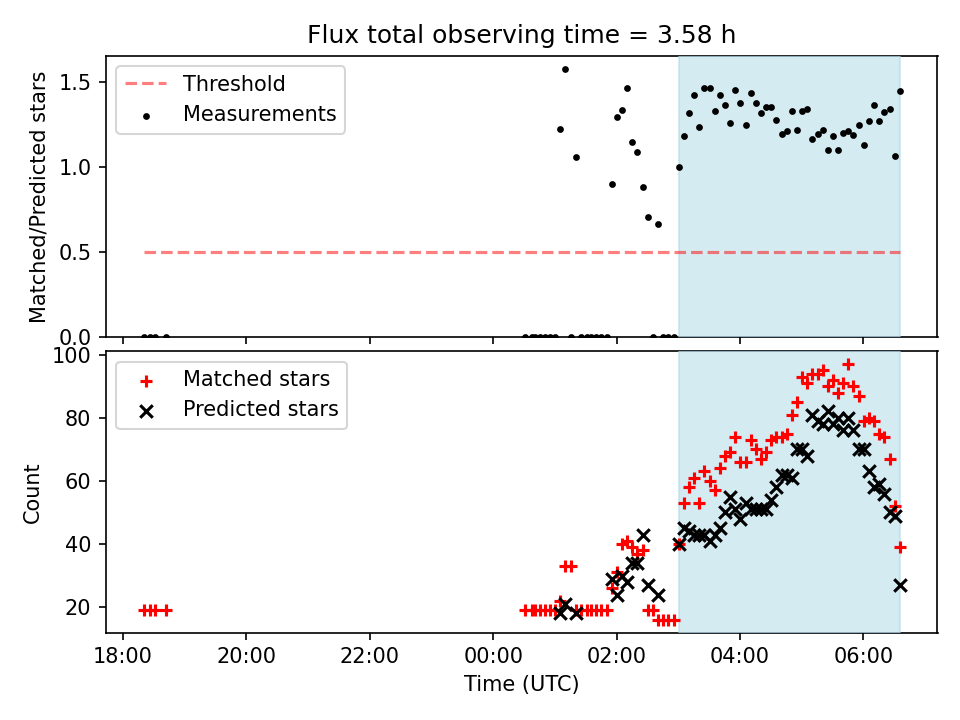 Flux total observing time = 3.58 h

Threshold
Measurements

Matched/Predicted stars

1.5
1.0
0.5
0.0

Matched stars
Predicted stars

Count

100
80
60
40
20

18:00
20:00
22:00
00:00
02:00
04:00
06:00

Time (UTC)